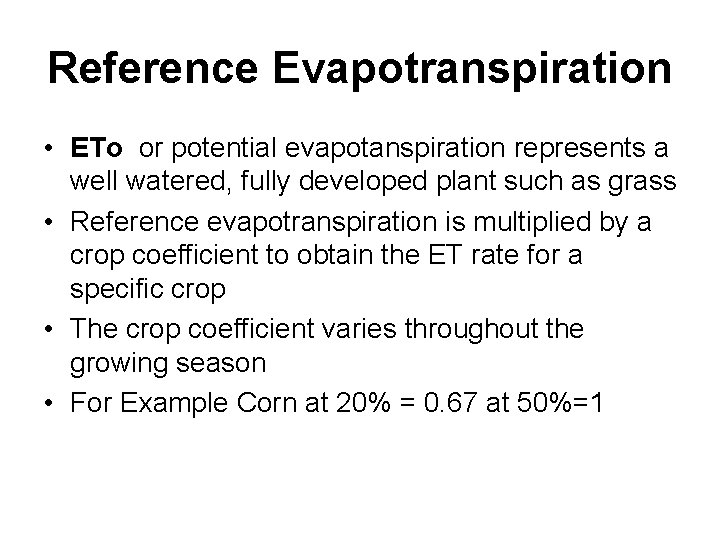 Reference Evapotranspiration

• ETo  or potential evapotanspiration represents a well watered, fully developed plant such as grass
• Reference evapotranspiration is multiplied by a crop coefficient to obtain the ET rate for a specific crop
• The crop coefficient varies throughout the growing season
• For Example Corn at 20% = 0.67 at 50%=1